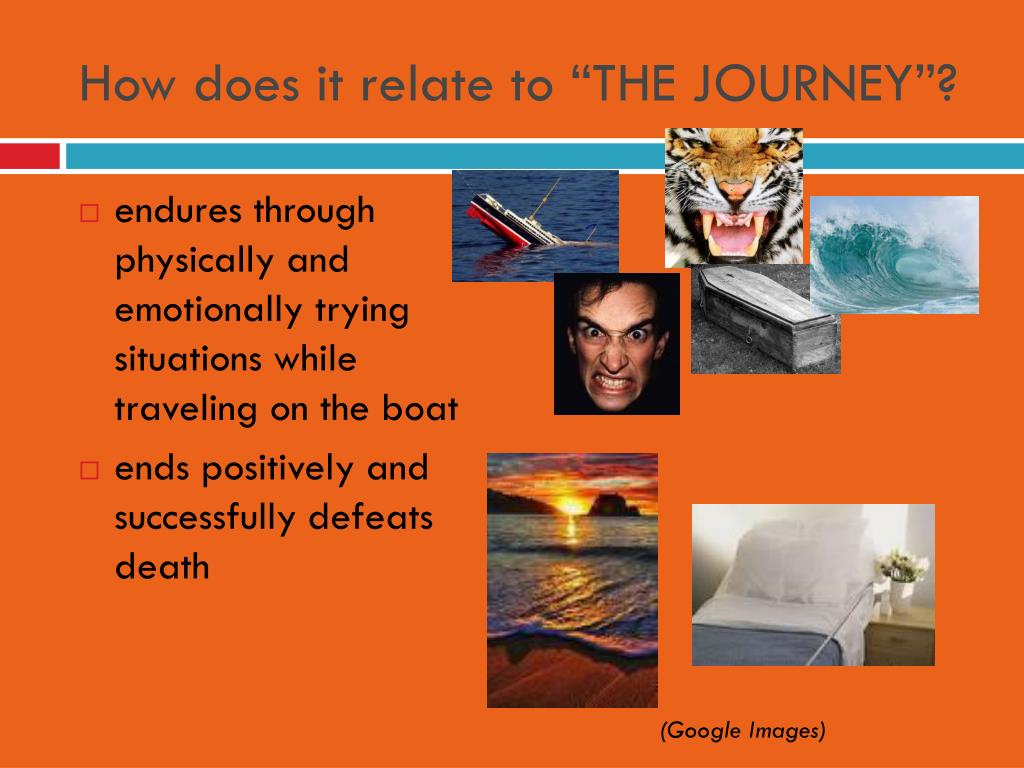 How does it relate to “THE JOURNEY”?

□ endures through physically and emotionally trying situations while traveling on the boat

□ ends positively and successfully defeats death

(Google Images)